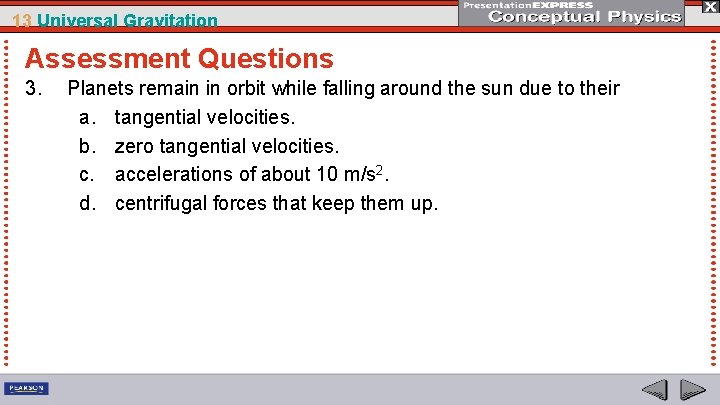 13 Universal Gravitation

PresentationEXPRESS
Conceptual Physics

X

Assessment Questions

3. Planets remain in orbit while falling around the sun due to their
a. tangential velocities.
b. zero tangential velocities.
c. accelerations of about 10 m/s$^2$.
d. centrifugal forces that keep them up.

PEARSON